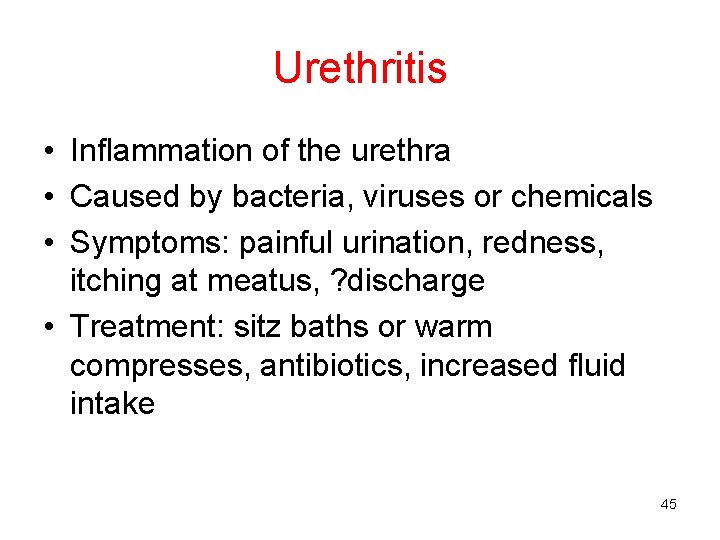 Urethritis

• Inflammation of the urethra
• Caused by bacteria, viruses or chemicals
• Symptoms: painful urination, redness, itching at meatus, ?discharge
• Treatment: sitz baths or warm compresses, antibiotics, increased fluid intake

45